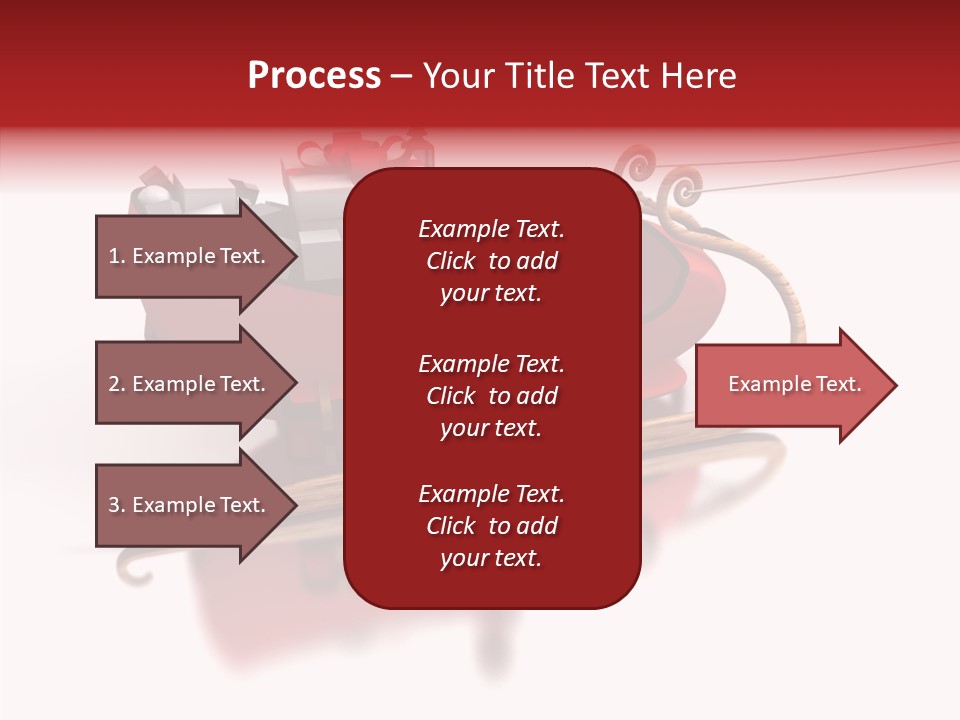 Process – Your Title Text Here

1. Example Text.

2. Example Text.

3. Example Text.

Example Text. Click to add your text.

Example Text. Click to add your text.

Example Text. Click to add your text.

Example Text.